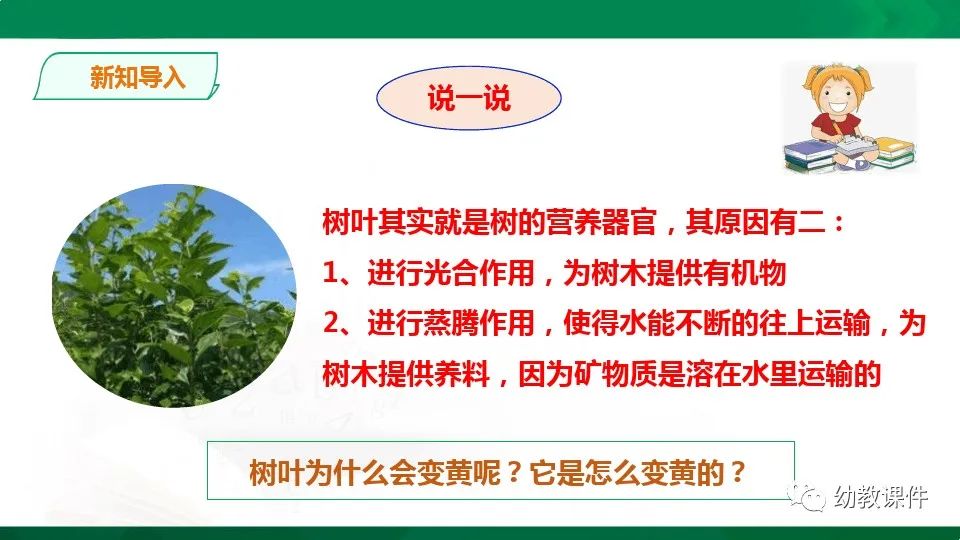 新知导入

说一说

树叶其实就是树的营养器官，其原因有二：
1、进行光合作用，为树木提供有机物
2、进行蒸腾作用，使得水能不断的往上运输，为树木提供养料，因为矿物质是溶在水里运输的

树叶为什么会变黄呢？它是怎么变黄的？

幼教课件